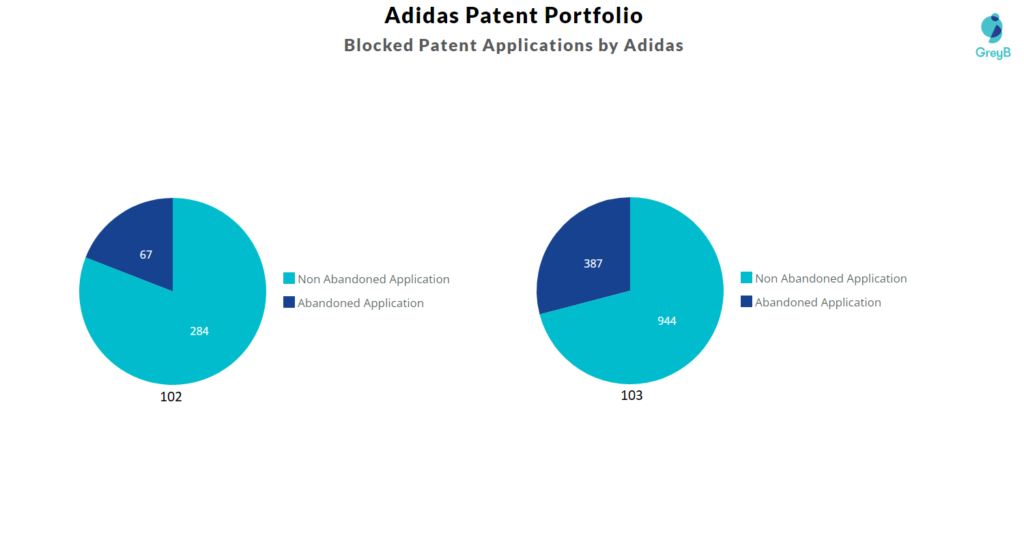 Adidas Patent Portfolio

Blocked Patent Applications by Adidas

GreyB

67

284

Non Abandoned Application

Abandoned Application

102

387

944

Non Abandoned Application

Abandoned Application

103